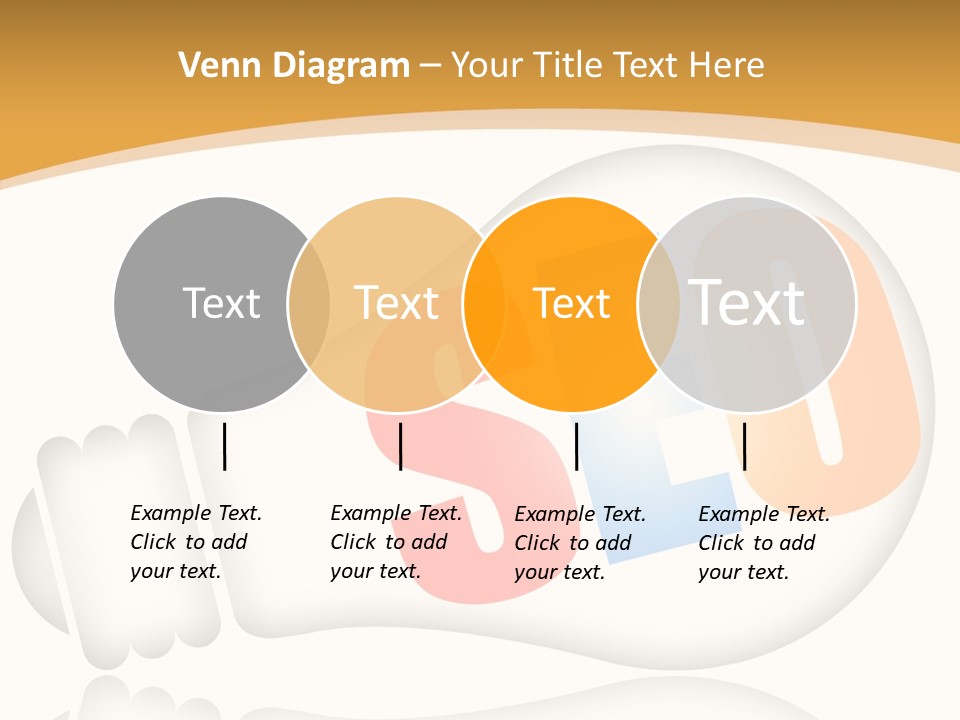 Venn Diagram – Your Title Text Here

Text

Text

Text

Text

Example Text. Click to add your text.

Example Text. Click to add your text.

Example Text. Click to add your text.

Example Text. Click to add your text.

SEO